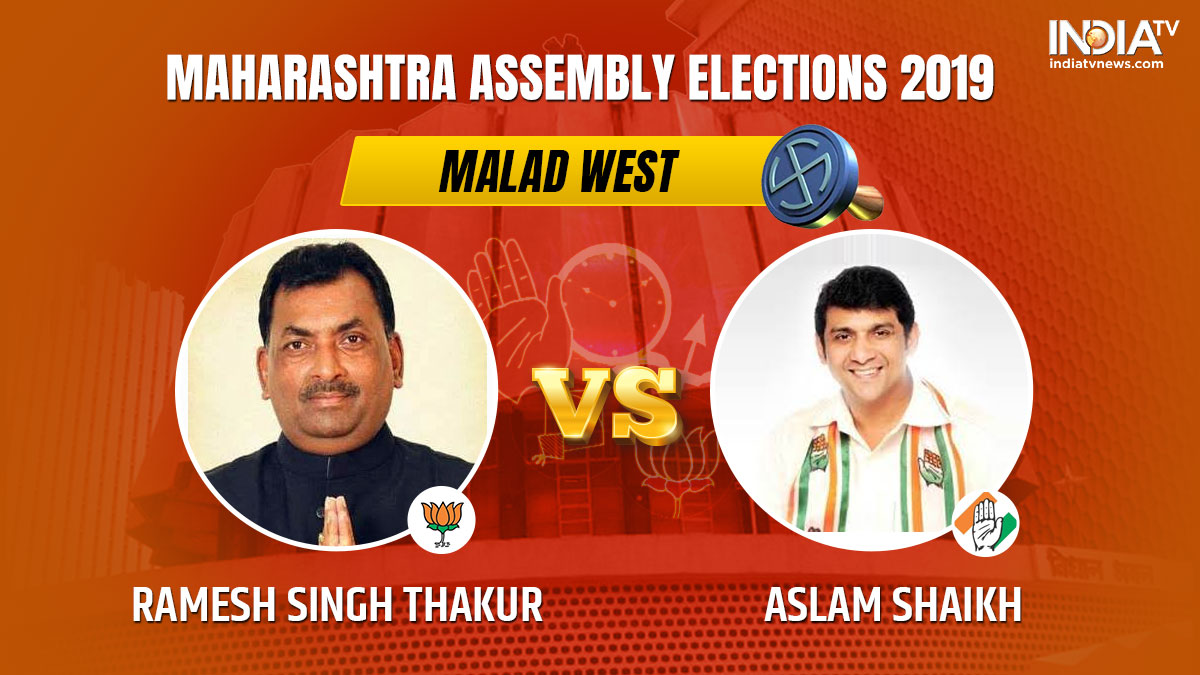 INDIA TV
indiatvnews.com

MAHARASHTRA ASSEMBLY ELECTIONS 2019

MALAD WEST

VS

RAMESH SINGH THAKUR

ASLAM SHAIKH